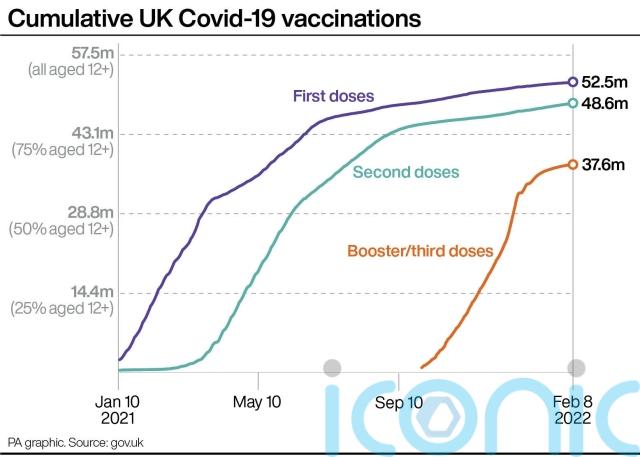 Cumulative UK Covid-19 vaccinations

57.5m
(all aged 12+)

43.1m
(75% aged 12+)

28.8m
(50% aged 12+)

14.4m
(25% aged 12+)

First doses

Second doses

Booster/third doses

52.5m

48.6m

37.6m

Jan 10
2021

May 10

Sep 10

Feb 8
2022

PA graphic. Source: gov.uk

iconic